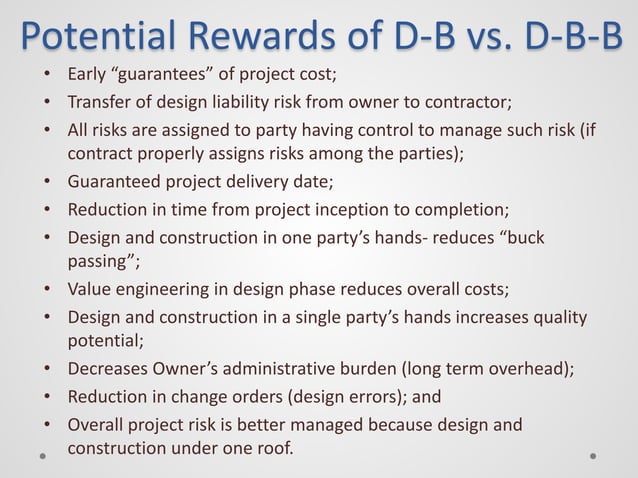 Potential Rewards of D-B vs. D-B-B

• Early “guarantees” of project cost;
• Transfer of design liability risk from owner to contractor;
• All risks are assigned to party having control to manage such risk (if contract properly assigns risks among the parties);
• Guaranteed project delivery date;
• Reduction in time from project inception to completion;
• Design and construction in one party’s hands- reduces “buck passing”;
• Value engineering in design phase reduces overall costs;
• Design and construction in a single party’s hands increases quality potential;
• Decreases Owner’s administrative burden (long term overhead);
• Reduction in change orders (design errors); and
• Overall project risk is better managed because design and construction under one roof.